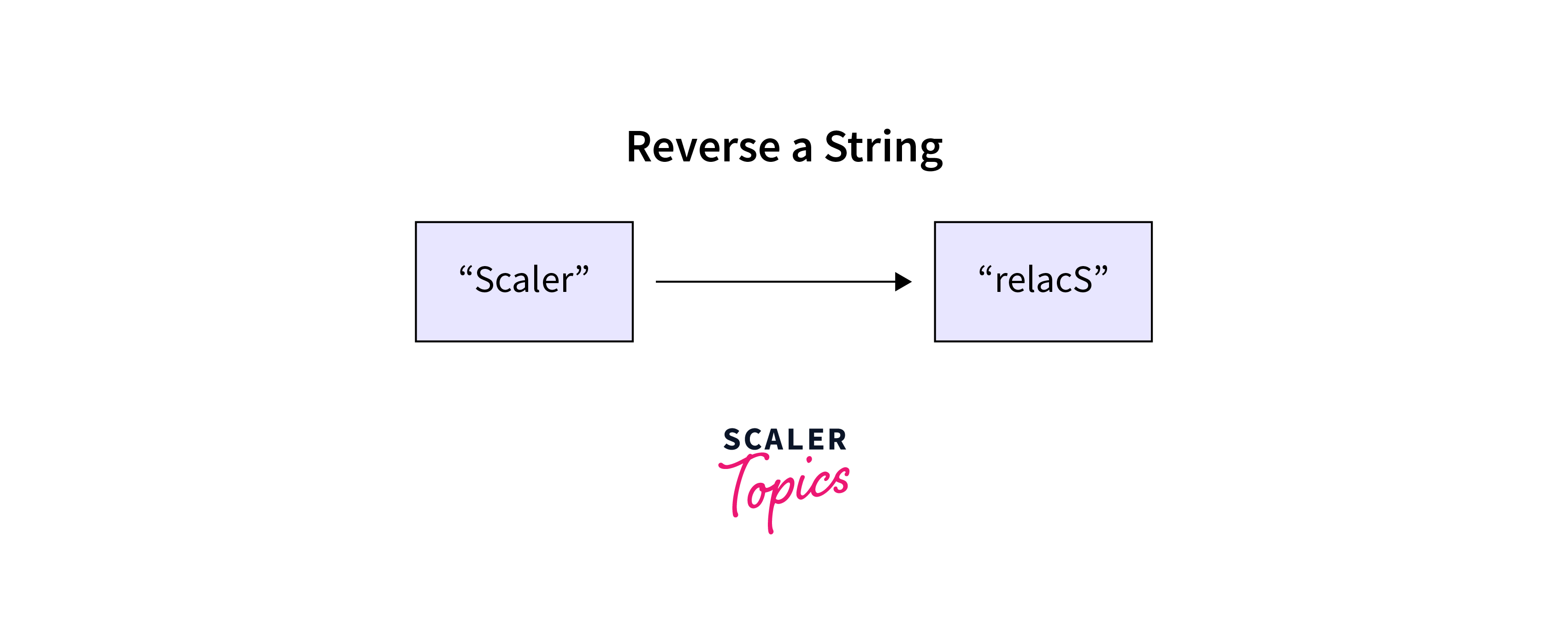 Reverse a String

“Scaler”

“relacS”

SCALER
Topics